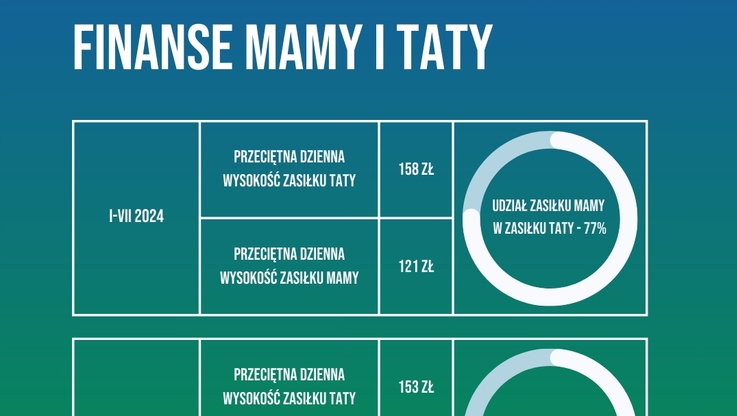 FINANSE MAMY I TATY

| I-VII 2024 | PRZECIĘTNA DZIENNA WYSOKOŚĆ ZASIŁKU TATY | 158 ZŁ | UDZIAŁ ZASIŁKU MAMY W ZASIŁKU TATY - 77% |
|---|---|---|---|
| | PRZECIĘTNA DZIENNA WYSOKOŚĆ ZASIŁKU MAMY | 121 ZŁ | |

| | PRZECIĘTNA DZIENNA WYSOKOŚĆ ZASIŁKU TATY | 153 ZŁ | |
|---|---|---|---|